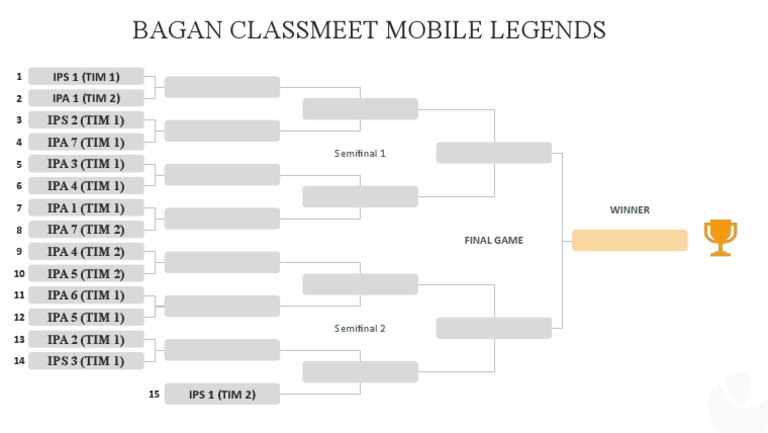 BAGAN CLASSMEET MOBILE LEGENDS

1 IPS 1 (TIM 1)
2 IPA 1 (TIM 2)
3 IPS 2 (TIM 1)
4 IPA 7 (TIM 1)
5 IPA 3 (TIM 1)
6 IPA 4 (TIM 1)
7 IPA 1 (TIM 1)
8 IPA 7 (TIM 2)
9 IPA 4 (TIM 2)
10 IPA 5 (TIM 2)
11 IPA 6 (TIM 1)
12 IPA 5 (TIM 1)
13 IPA 2 (TIM 1)
14 IPS 3 (TIM 1)
15 IPS 1 (TIM 2)

Semifinal 1

Semifinal 2

FINAL GAME

WINNER